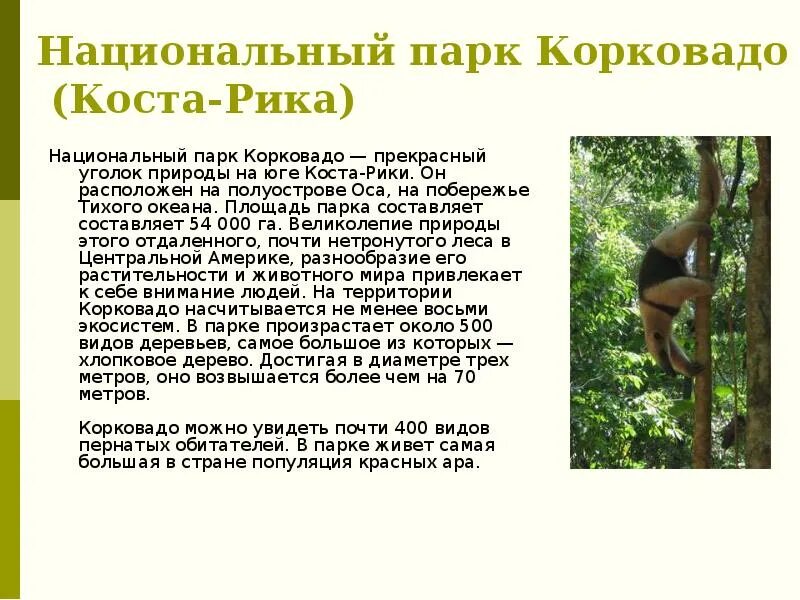 Национальный парк Корковадо (Коста-Рика)

Национальный парк Корковадо — прекрасный уголок природы на юге Коста-Рики. Он расположен на полуострове Оса, на побережье Тихого океана. Площадь парка составляет составляет 54 000 га. Великолепие природы этого отдаленного, почти нетронутого леса в Центральной Америке, разнообразие его растительности и животного мира привлекает к себе внимание людей. На территории Корковадо насчитывается не менее восьми экосистем. В парке произрастает около 500 видов деревьев, самое большое из которых — хлопковое дерево. Достигая в диаметре трех метров, оно возвышается более чем на 70 метров.

Корковадо можно увидеть почти 400 видов пернатых обитателей. В парке живет самая большая в стране популяция красных ара.